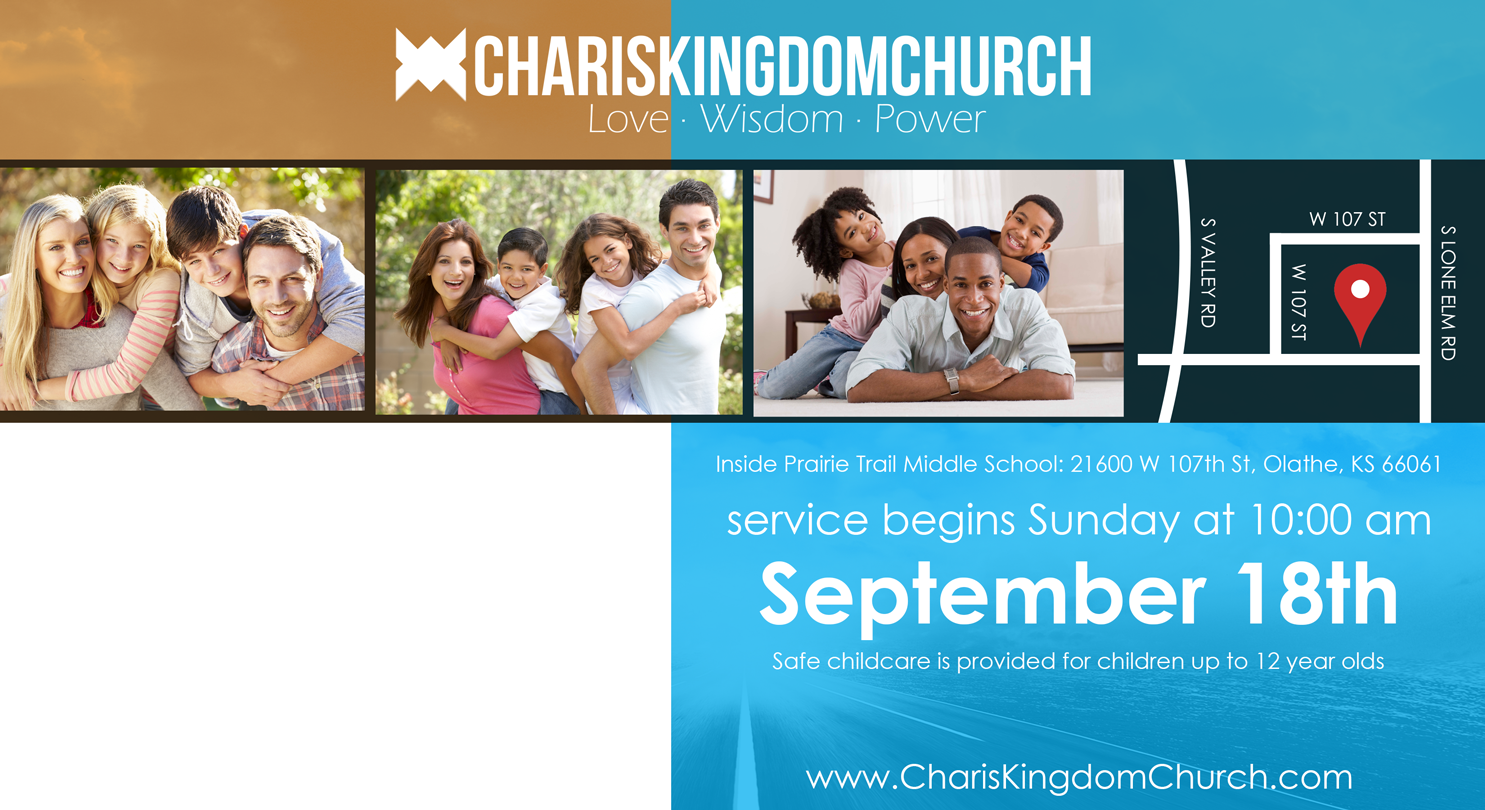 CHARISKINGDOMCHURCH
Love · Wisdom · Power

S VALLEY RD
W 107 ST
W 107 ST
S LONE ELM RD

Inside Prairie Trail Middle School: 21600 W 107th St, Olathe, KS 66061

service begins Sunday at 10:00 am

September 18th

Safe childcare is provided for children up to 12 year olds

www.CharisKingdomChurch.com